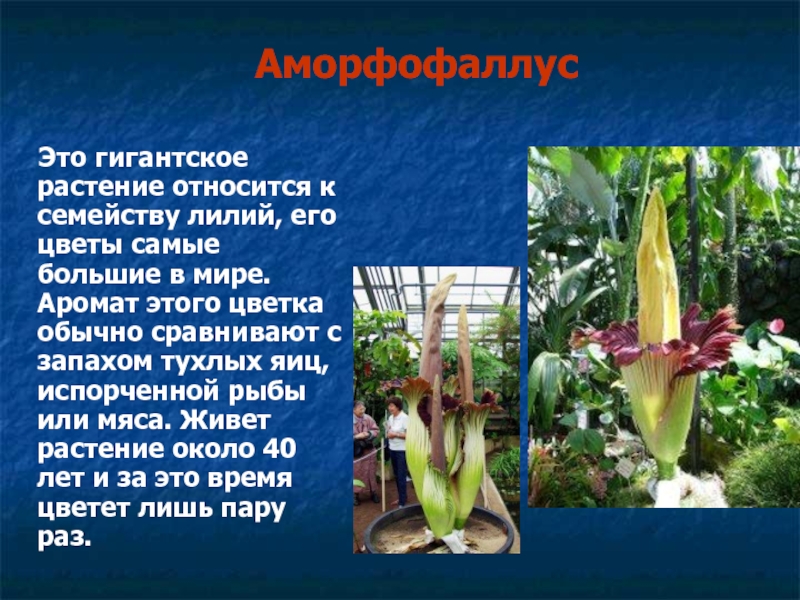 Аморфофаллус

Это гигантское растение относится к семейству лилий, его цветы самые большие в мире. Аромат этого цветка обычно сравнивают с запахом тухлых яиц, испорченной рыбы или мяса. Живет растение около 40 лет и за это время цветет лишь пару раз.